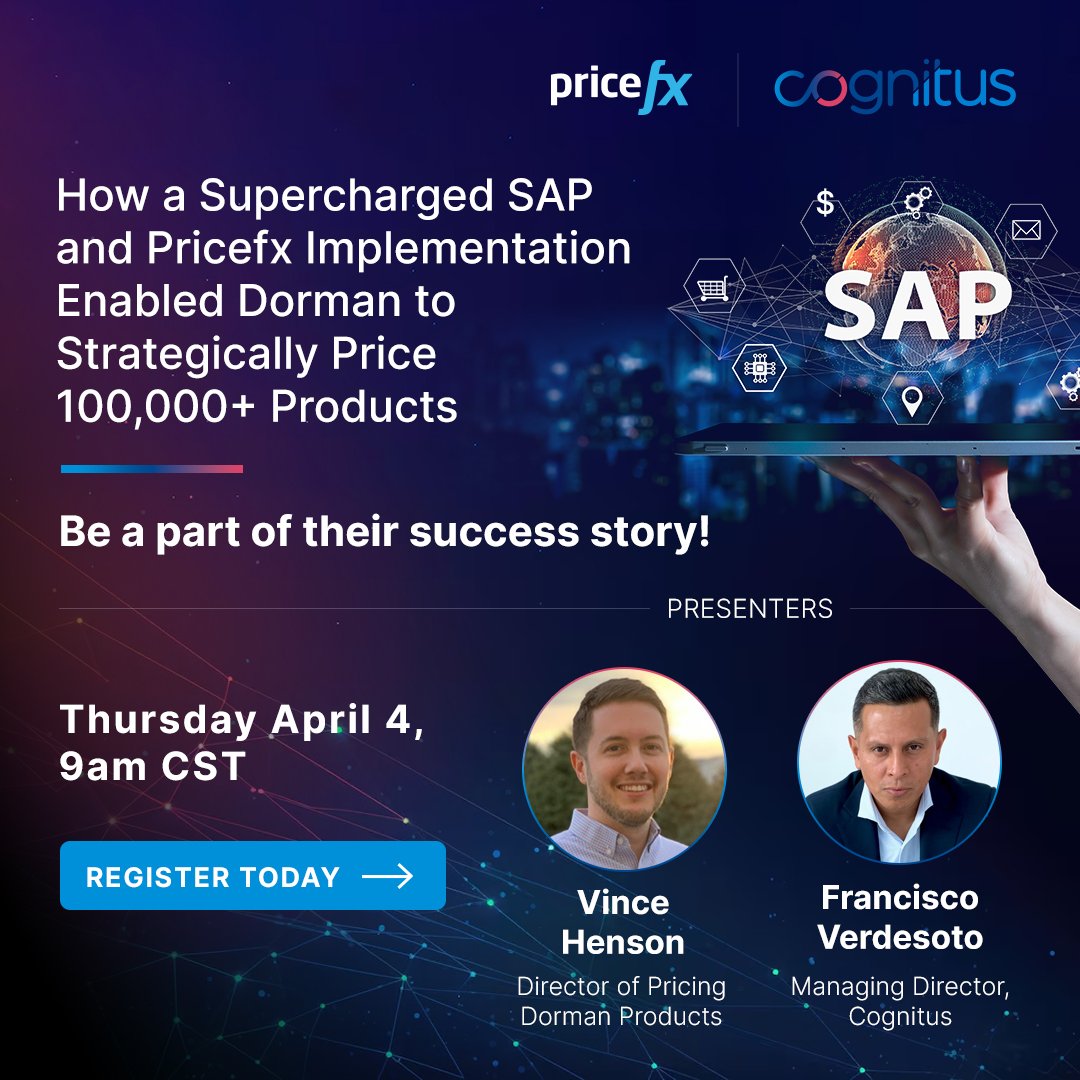 pricefx
cognitus

How a Supercharged SAP and Pricefx Implementation Enabled Dorman to Strategically Price 100,000+ Products

$
SAP

Be a part of their success story!

PRESENTERS

Thursday April 4, 9am CST

REGISTER TODAY

Vince Henson
Director of Pricing
Dorman Products

Francisco Verdesoto
Managing Director, Cognitus